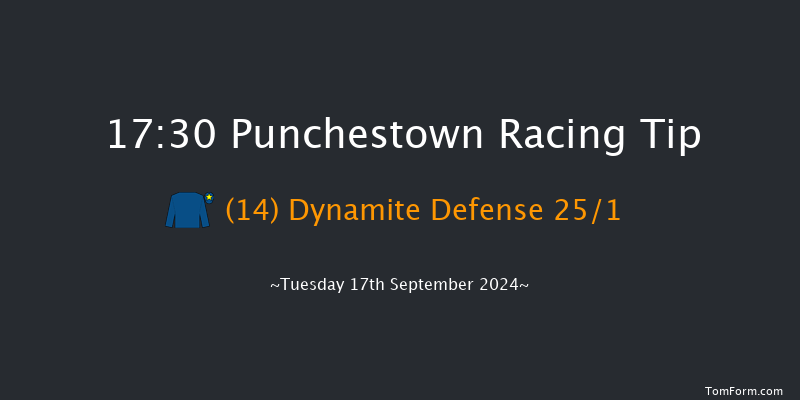 17:30 Punchestown Racing Tip

(14) Dynamite Defense 25/1

~Tuesday 17th September 2024~

TomForm.com